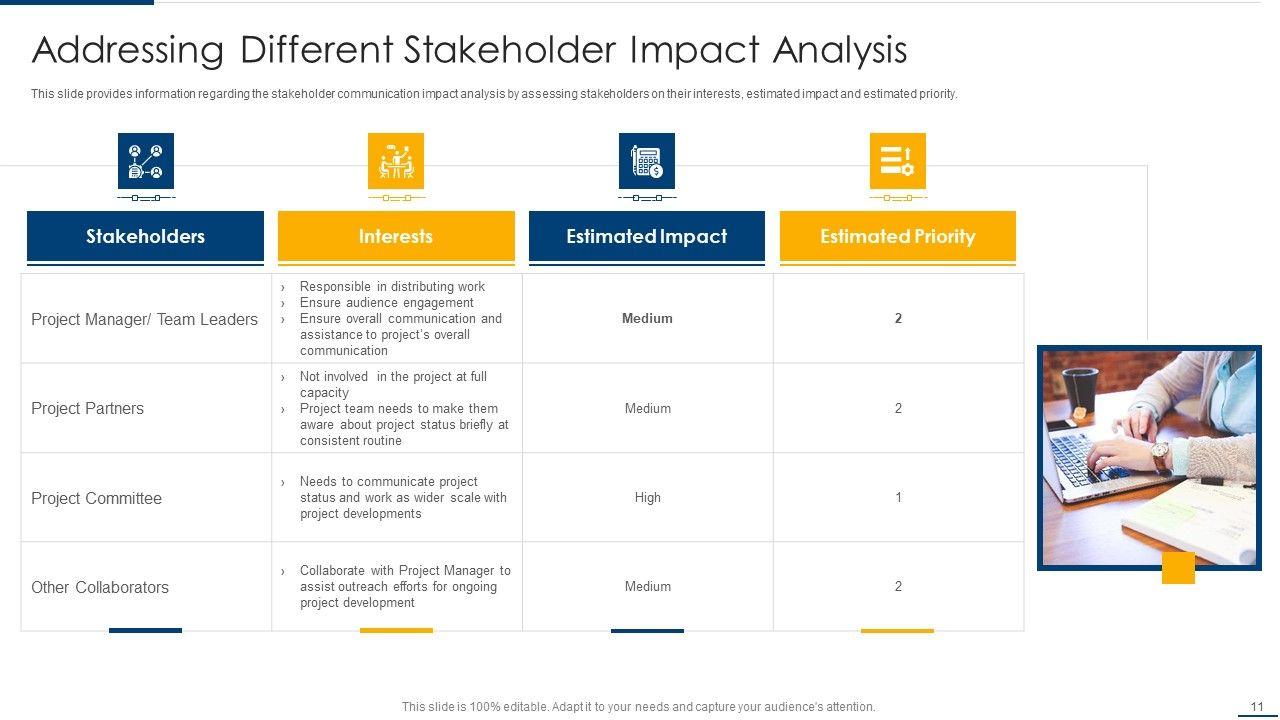 Addressing Different Stakeholder Impact Analysis

This slide provides information regarding the stakeholder communication impact analysis by assessing stakeholders on their interests, estimated impact and estimated priority.

| Stakeholders | Interests | Estimated Impact | Estimated Priority |
|---|---|---|---|
| Project Manager/ Team Leaders | › Responsible in distributing work › Ensure audience engagement › Ensure overall communication and assistance to project's overall communication | Medium | 2 |
| Project Partners | › Not involved in the project at full capacity › Project team needs to make them aware about project status briefly at consistent routine | Medium | 2 |
| Project Committee | › Needs to communicate project status and work as wider scale with project developments | High | 1 |
| Other Collaborators | › Collaborate with Project Manager to assist outreach efforts for ongoing project development | Medium | 2 |

This slide is 100% editable. Adapt it to your needs and capture your audience's attention.

11